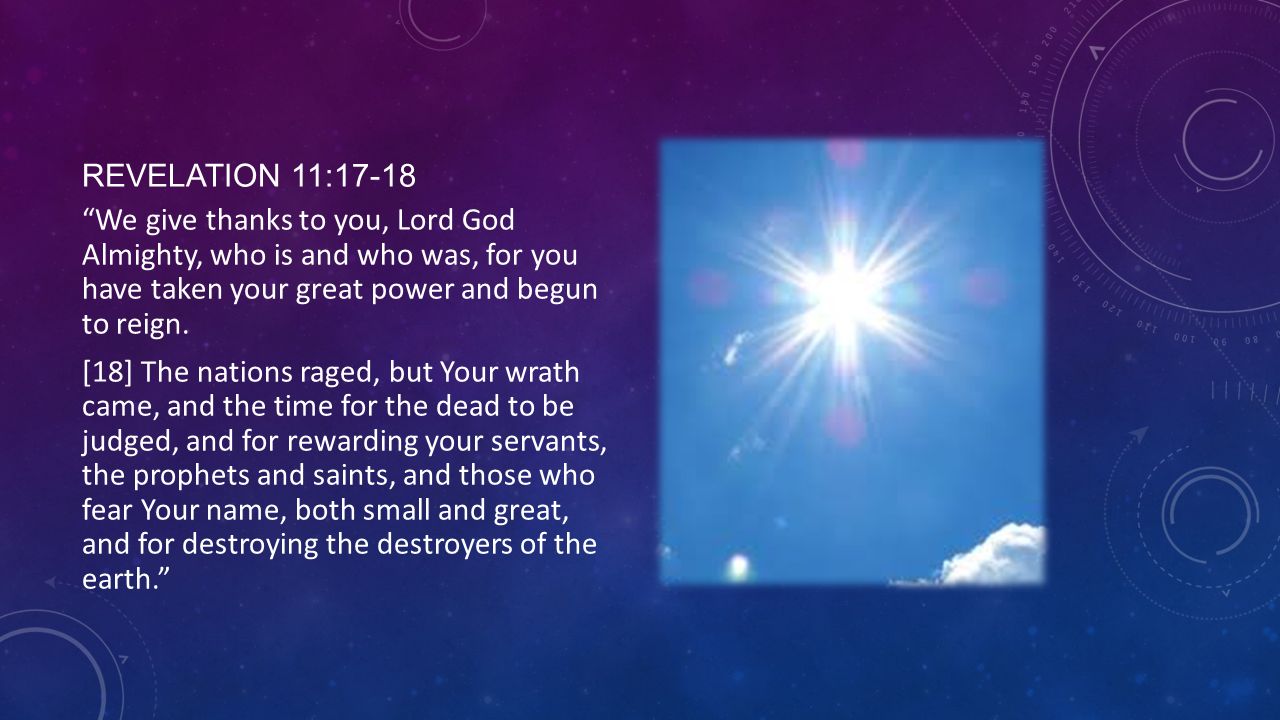 REVELATION 11:17-18

“We give thanks to you, Lord God Almighty, who is and who was, for you have taken your great power and begun to reign.

[18] The nations raged, but Your wrath came, and the time for the dead to be judged, and for rewarding your servants, the prophets and saints, and those who fear Your name, both small and great, and for destroying the destroyers of the earth.”